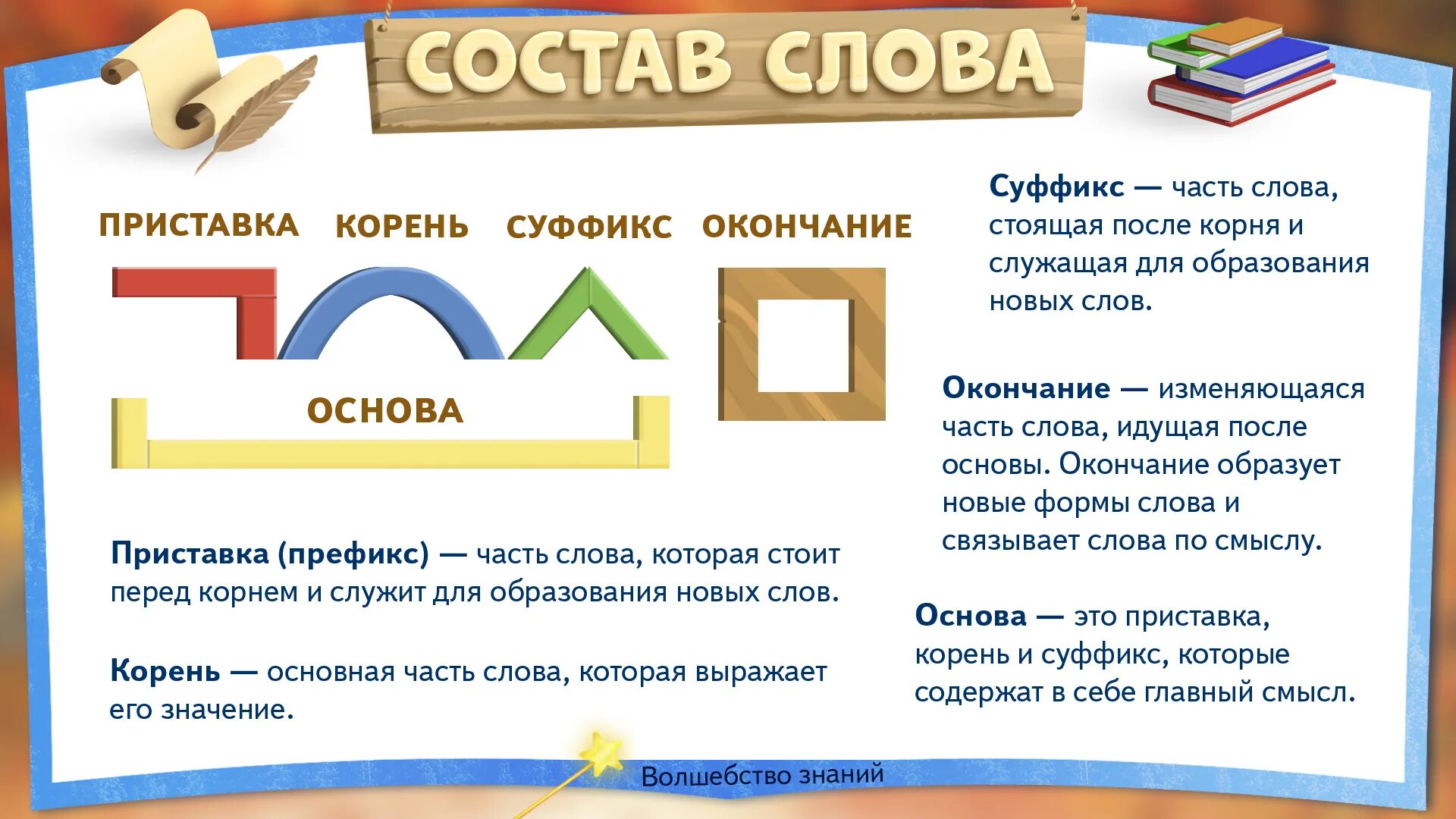 СОСТАВ СЛОВА

ПРИСТАВКА КОРЕНЬ СУФФИКС ОКОНЧАНИЕ

ОСНОВА

Приставка (префикс) — часть слова, которая стоит перед корнем и служит для образования новых слов.

Корень — основная часть слова, которая выражает его значение.

Суффикс — часть слова, стоящая после корня и служащая для образования новых слов.

Окончание — изменяющаяся часть слова, идущая после основы. Окончание образует новые формы слова и связывает слова по смыслу.

Основа — это приставка, корень и суффикс, которые содержат в себе главный смысл.

Волшебство знаний